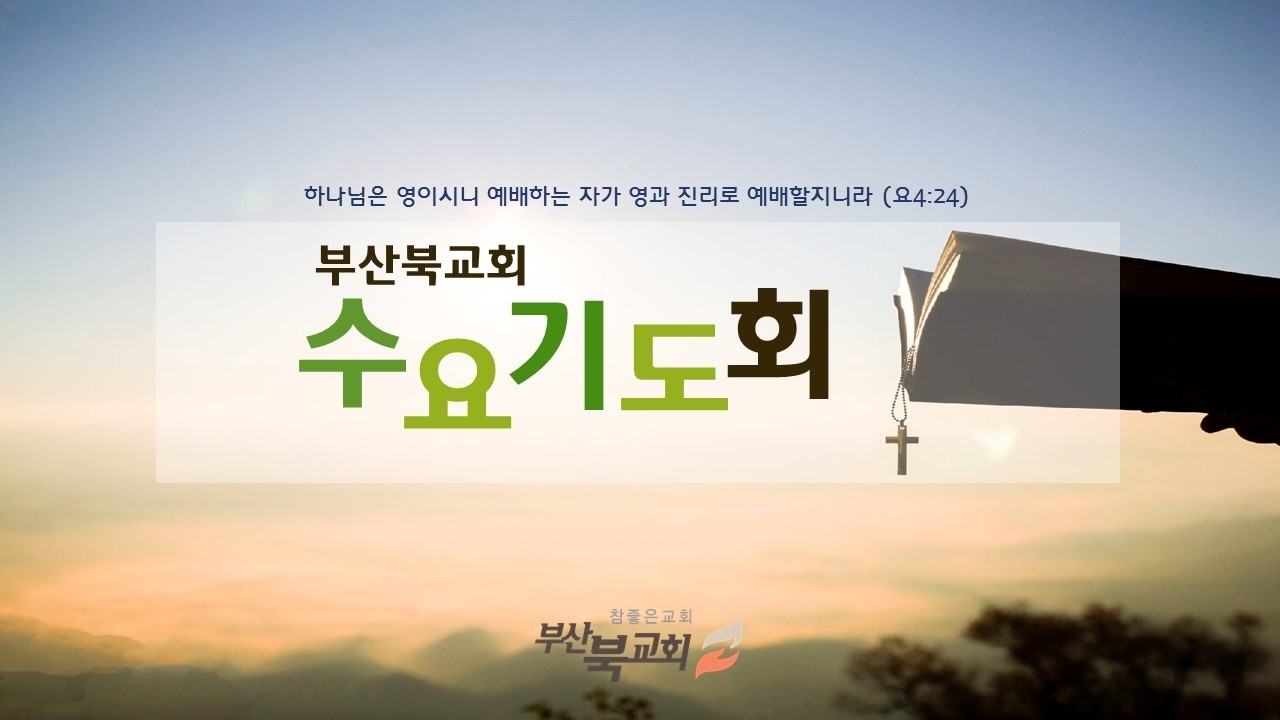 하나님은 영이시니 예배하는 자가 영과 진리로 예배할지니라 (요4:24)

부산북교회
수요기도회

참좋은교회
부산북교회